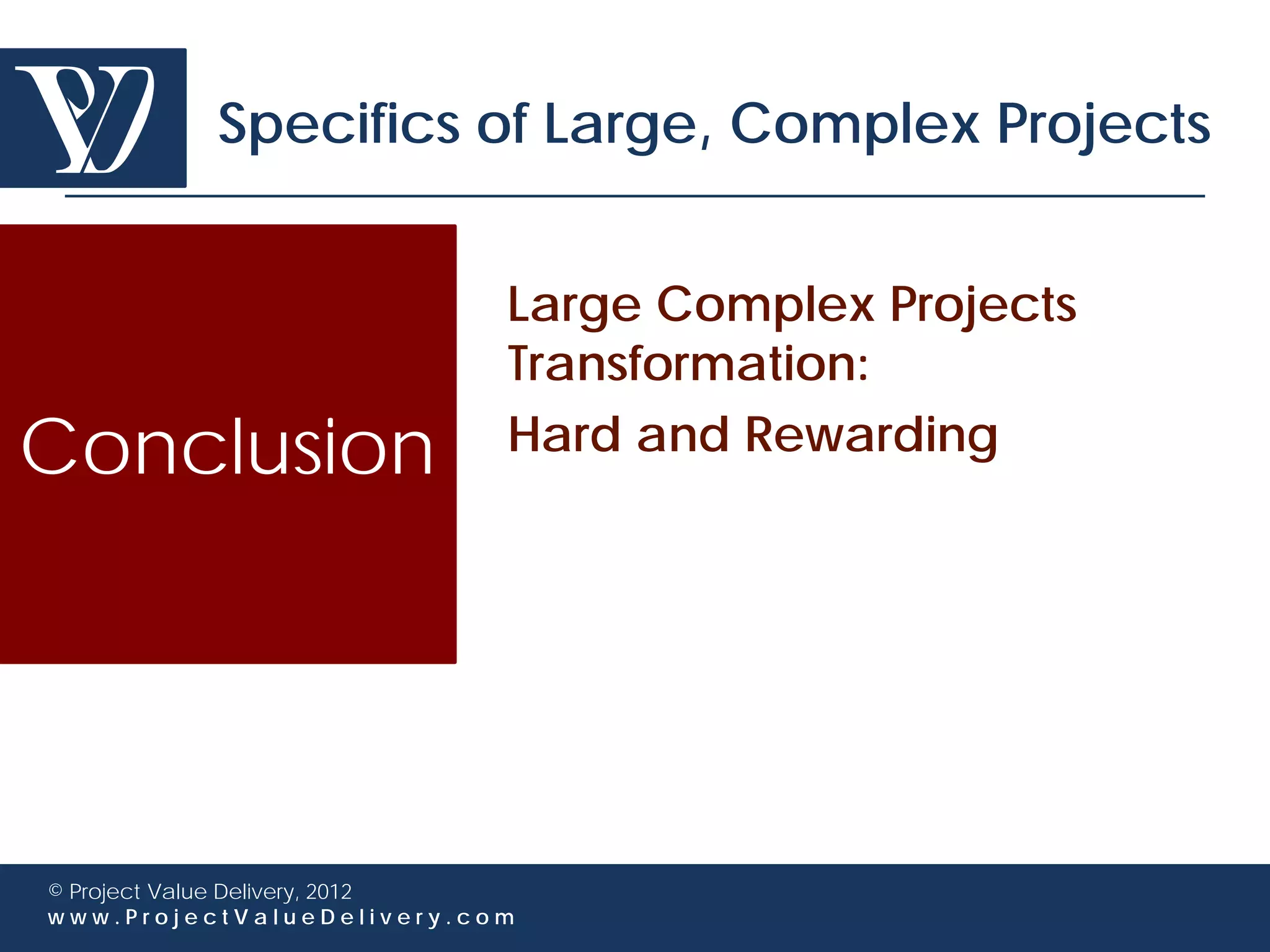 Specifics of Large, Complex Projects

Conclusion

Large Complex Projects Transformation:

Hard and Rewarding

© Project Value Delivery, 2012
www.ProjectValueDelivery.com